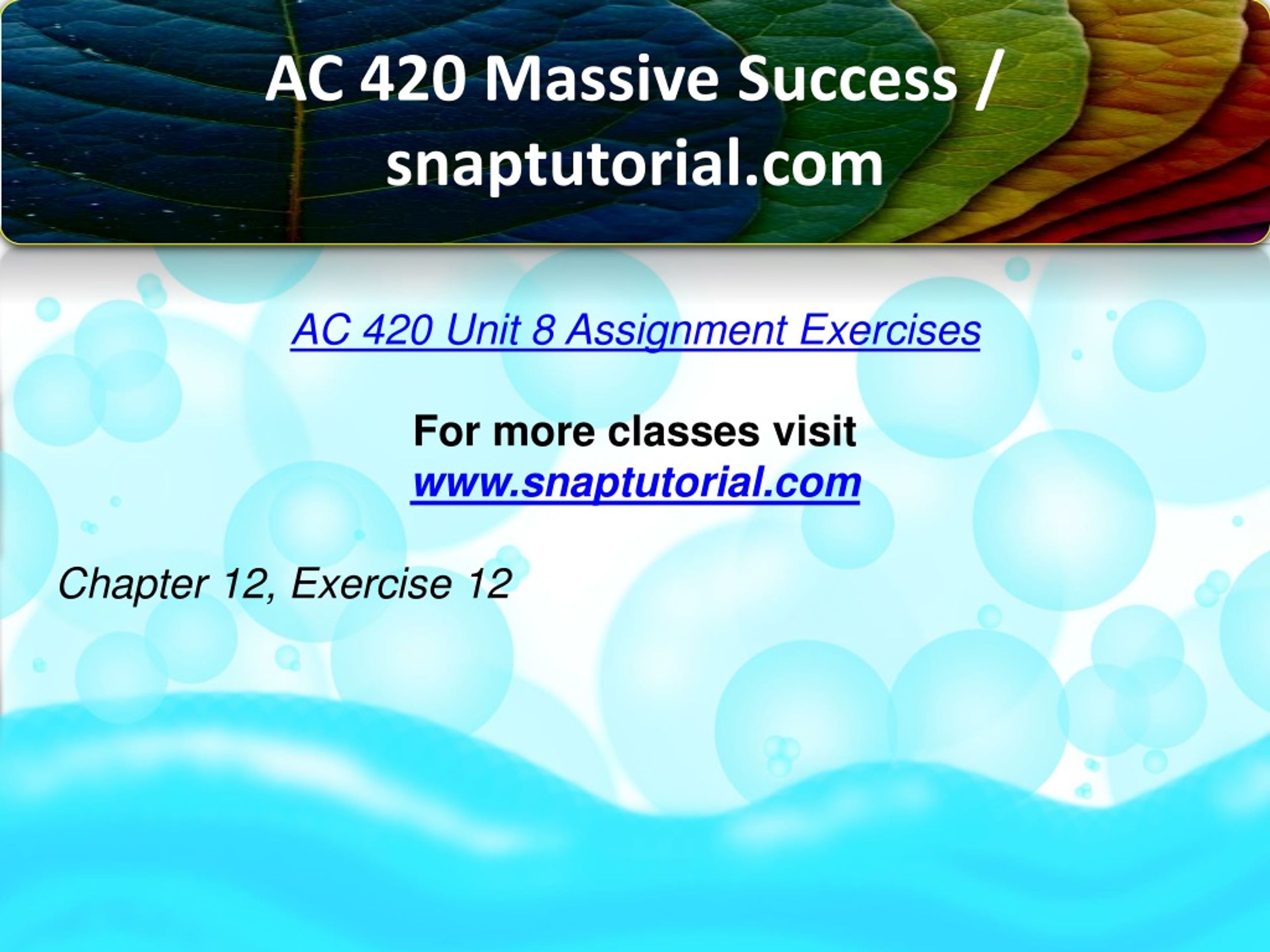 AC 420 Massive Success / snaptutorial.com

AC 420 Unit 8 Assignment Exercises

For more classes visit
www.snaptutorial.com

Chapter 12, Exercise 12